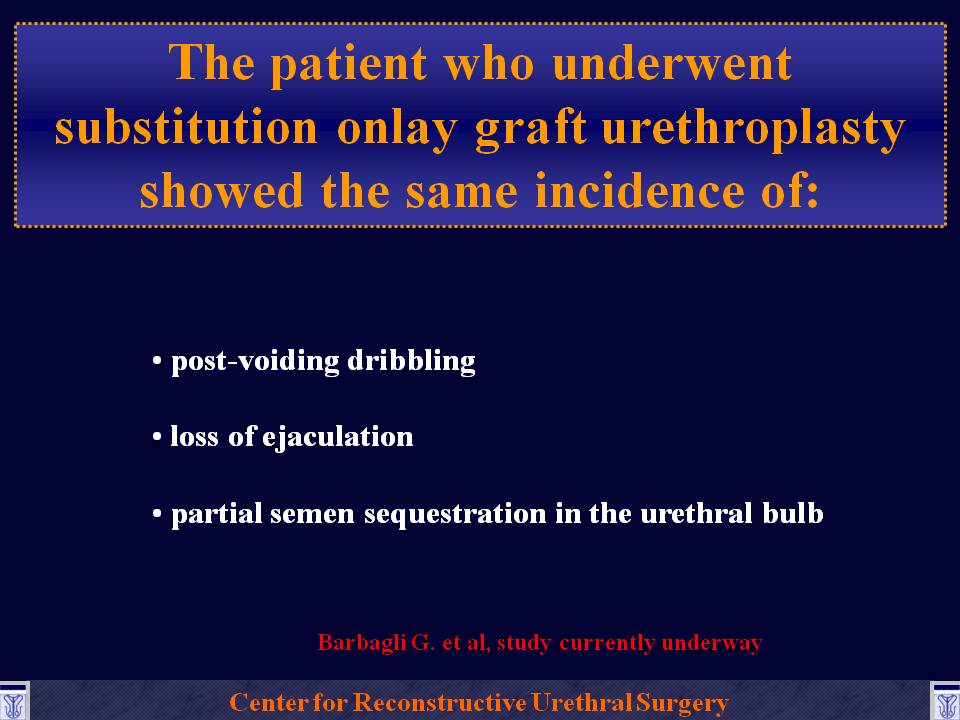 The patient who underwent substitution onlay graft urethroplasty showed the same incidence of:

• post-voiding dribbling

• loss of ejaculation

• partial semen sequestration in the urethral bulb

Barbagli G. et al, study currently underway

Center for Reconstructive Urethral Surgery